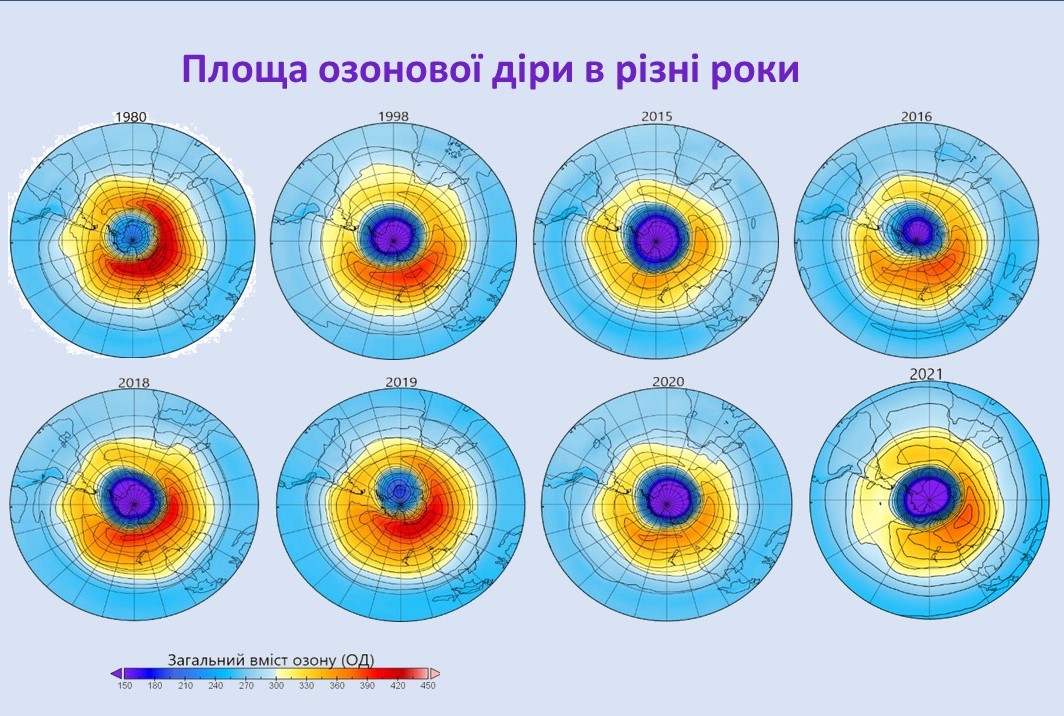 Площа озонової діри в різні роки

1980

1998

2015

2016

2018

2019

2020

2021

Загальний вміст озону (ОД)

150 180 210 240 270 300 330 360 390 420 450